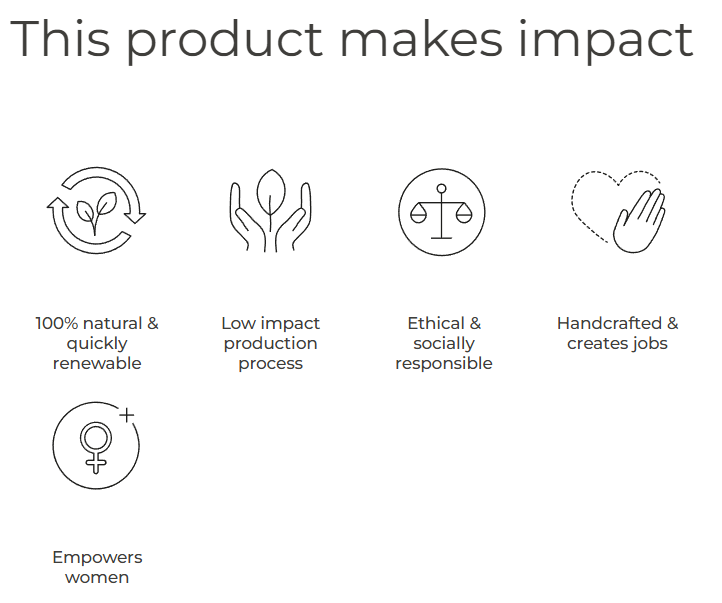 This product makes impact

100% natural & quickly renewable

Low impact production process

Ethical & socially responsible

Handcrafted & creates jobs

Empowers women